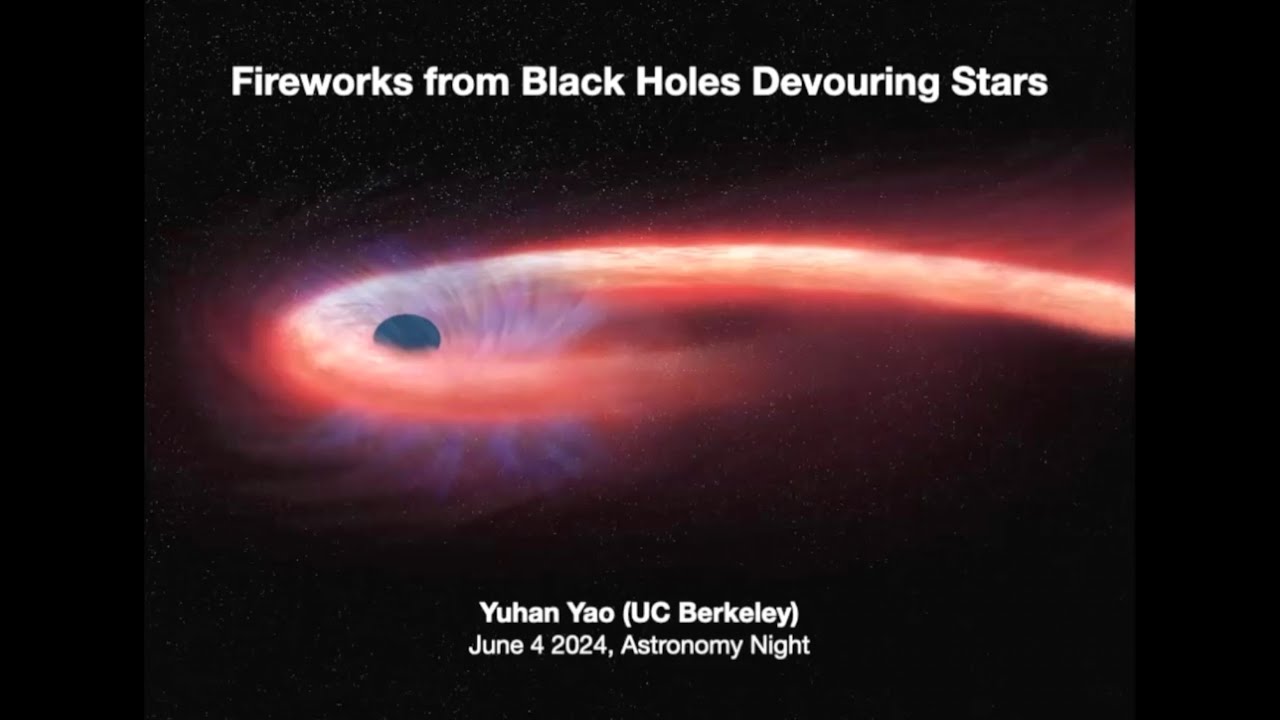 Fireworks from Black Holes Devouring Stars

Yuhan Yao (UC Berkeley)
June 4 2024, Astronomy Night